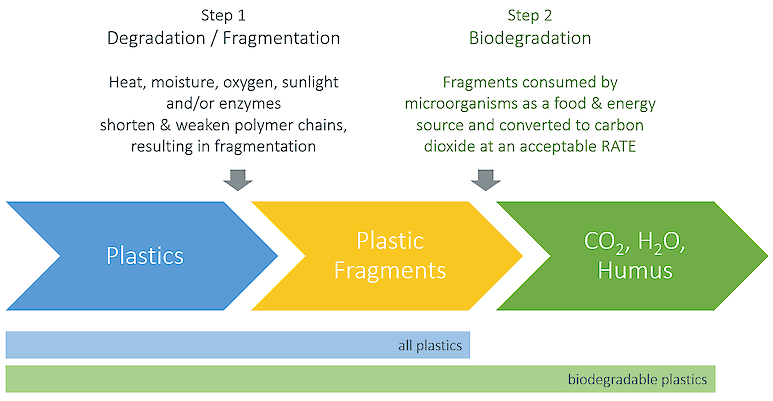 Step 1
Degradation / Fragmentation

Heat, moisture, oxygen, sunlight and/or enzymes shorten & weaken polymer chains, resulting in fragmentation

Step 2
Biodegradation

Fragments consumed by microorganisms as a food & energy source and converted to carbon dioxide at an acceptable RATE

Plastics

Plastic Fragments

$CO_2$, $H_2O$, Humus

all plastics

biodegradable plastics